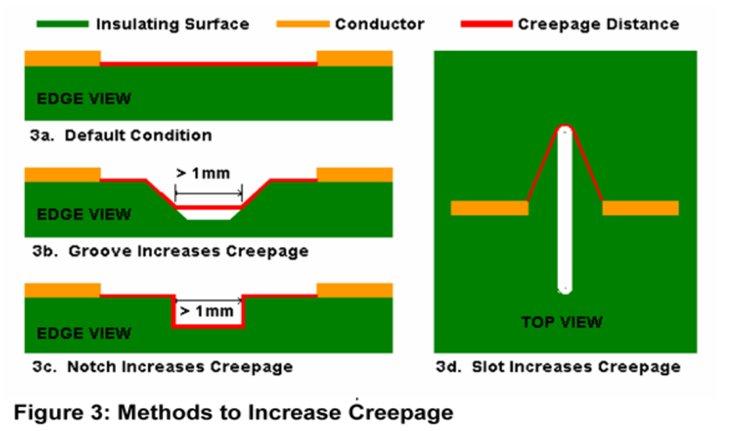 Insulating Surface
Conductor
Creepage Distance

EDGE VIEW
3a. Default Condition

> 1mm
EDGE VIEW
3b. Groove Increases Creepage

> 1mm
EDGE VIEW
3c. Notch Increases Creepage

TOP VIEW
3d. Slot Increases Creepage

Figure 3: Methods to Increase Creepage